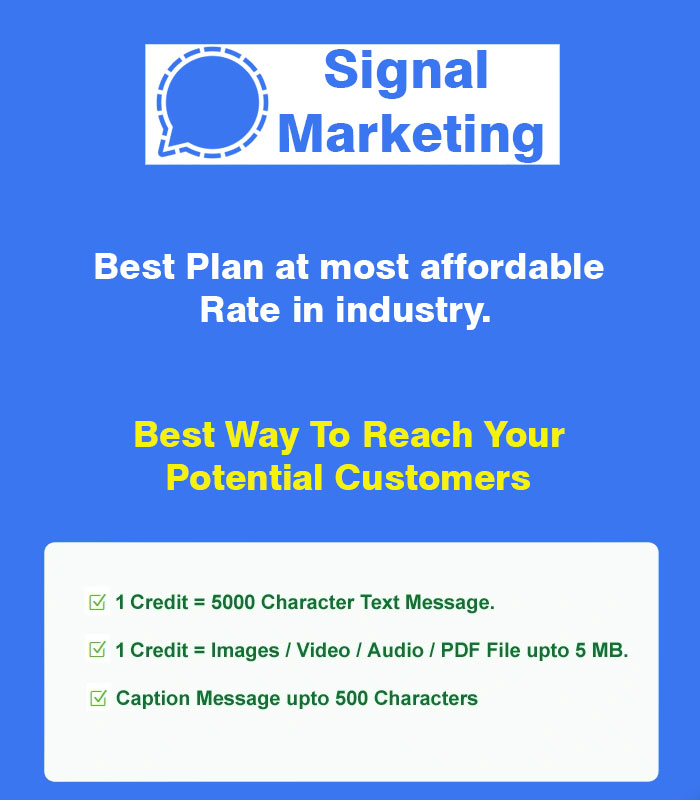 Signal Marketing

Best Plan at most affordable Rate in industry.

Best Way To Reach Your Potential Customers

☑ 1 Credit = 5000 Character Text Message.

☑ 1 Credit = Images / Video / Audio / PDF File upto 5 MB.

☑ Caption Message upto 500 Characters